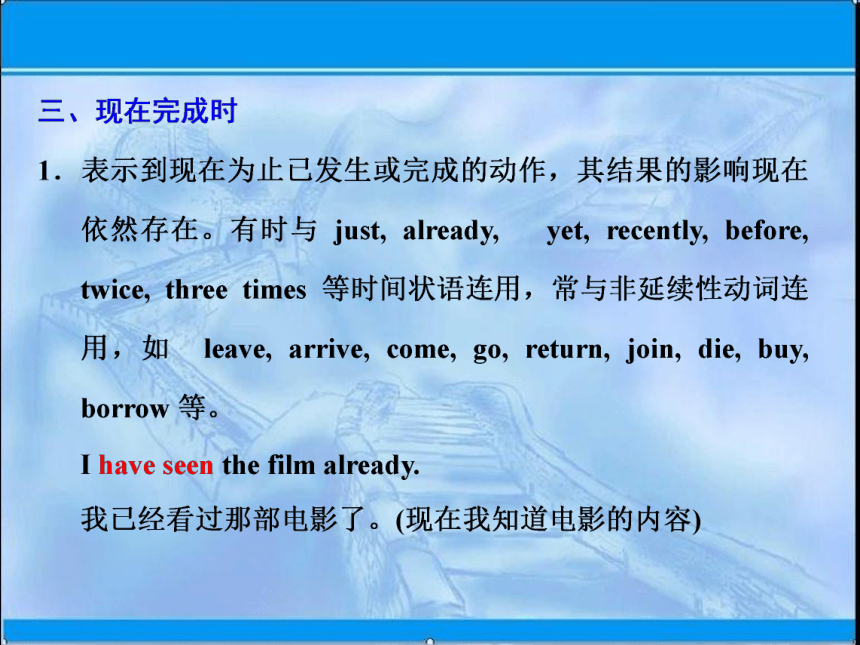 三、现在完成时

1．表示到现在为止已发生或完成的动作，其结果的影响现在依然存在。有时与 just, already, yet, recently, before, twice, three times 等时间状语连用，常与非延续性动词连用，如 leave, arrive, come, go, return, join, die, buy, borrow 等。

I have seen the film already.

我已经看过那部电影了。(现在我知道电影的内容)